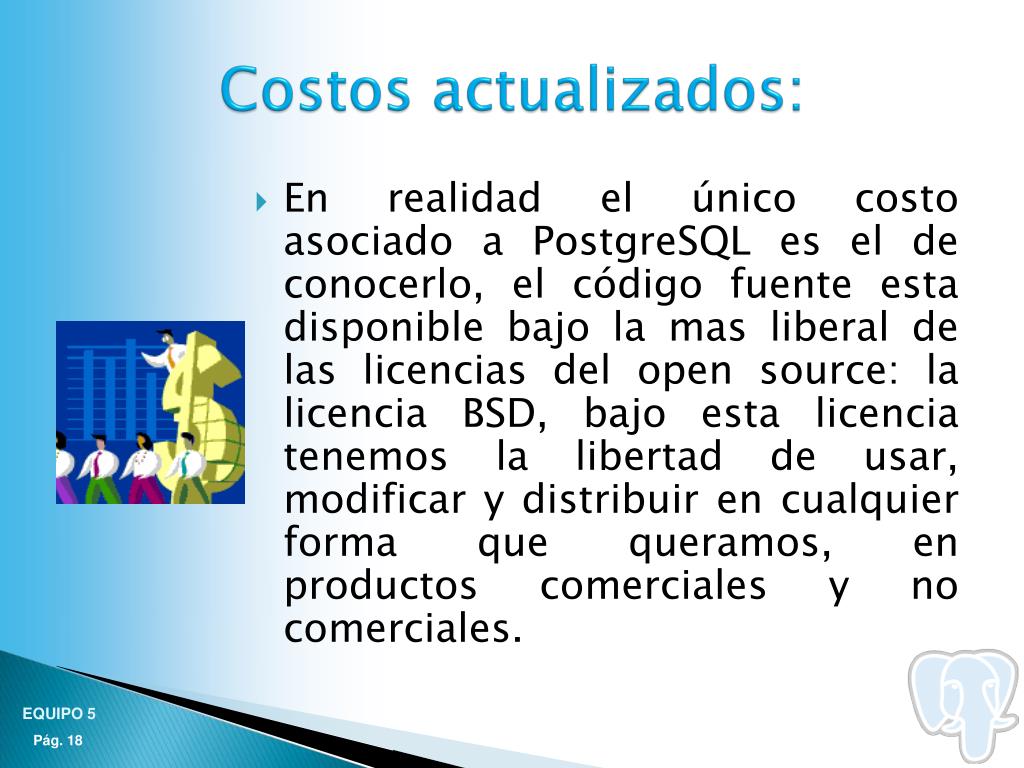 Costos actualizados:

En realidad el único costo asociado a PostgreSQL es el de conocerlo, el código fuente esta disponible bajo la mas liberal de las licencias del open source: la licencia BSD, bajo esta licencia tenemos la libertad de usar, modificar y distribuir en cualquier forma que queramos, en productos comerciales y no comerciales.

EQUIPO 5
Pág. 18